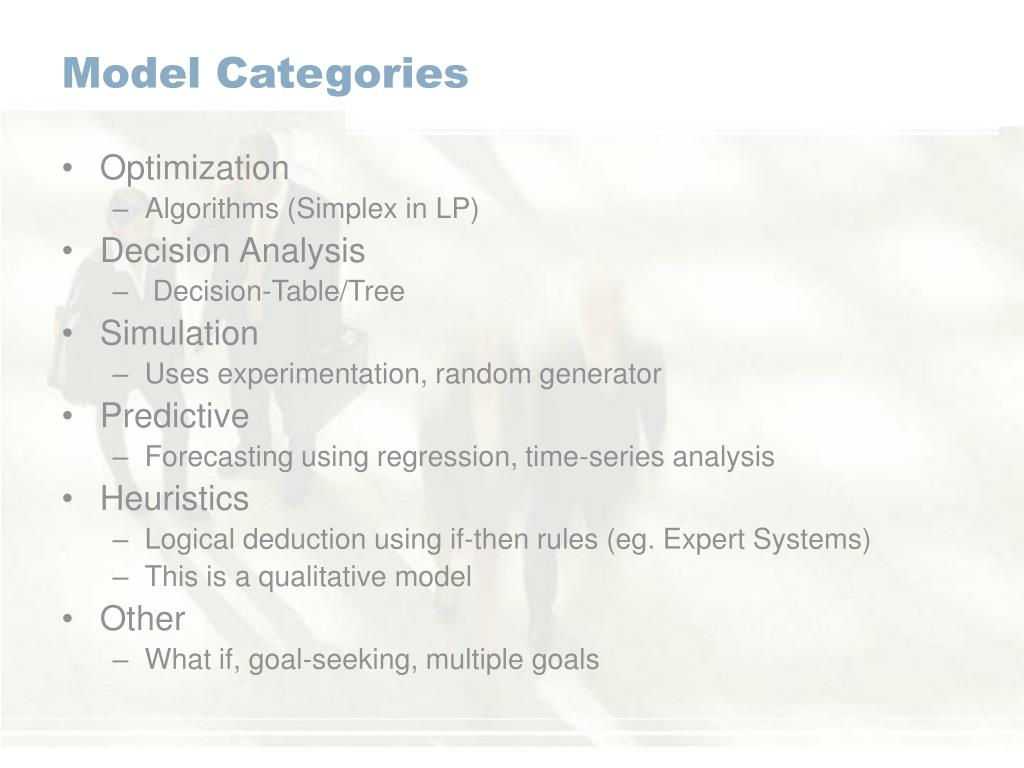 Model Categories

• Optimization
  – Algorithms (Simplex in LP)
• Decision Analysis
  – Decision-Table/Tree
• Simulation
  – Uses experimentation, random generator
• Predictive
  – Forecasting using regression, time-series analysis
• Heuristics
  – Logical deduction using if-then rules (eg. Expert Systems)
  – This is a qualitative model
• Other
  – What if, goal-seeking, multiple goals